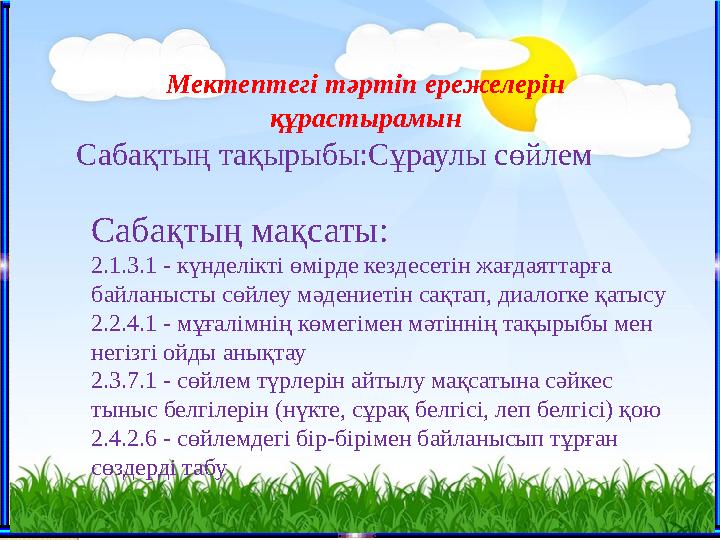 Мектептегі тәртіп ережелерін құрастырамын

Сабақтың тақырыбы:Сұраулы сөйлем

Сабақтың мақсаты:
2.1.3.1 - күнделікті өмірде кездесетін жағдаяттарға байланысты сөйлеу мәдениетін сақтап, диалогке қатысу
2.2.4.1 - мұғалімнің көмегімен мәтіннің тақырыбы мен негізгі ойды анықтау
2.3.7.1 - сөйлем түрлерін айтылу мақсатына сәйкес тыныс белгілерін (нүкте, сұрақ белгісі, леп белгісі) қою
2.4.2.6 - сөйлемдегі бір-бірімен байланысып тұрған сөздерді табу